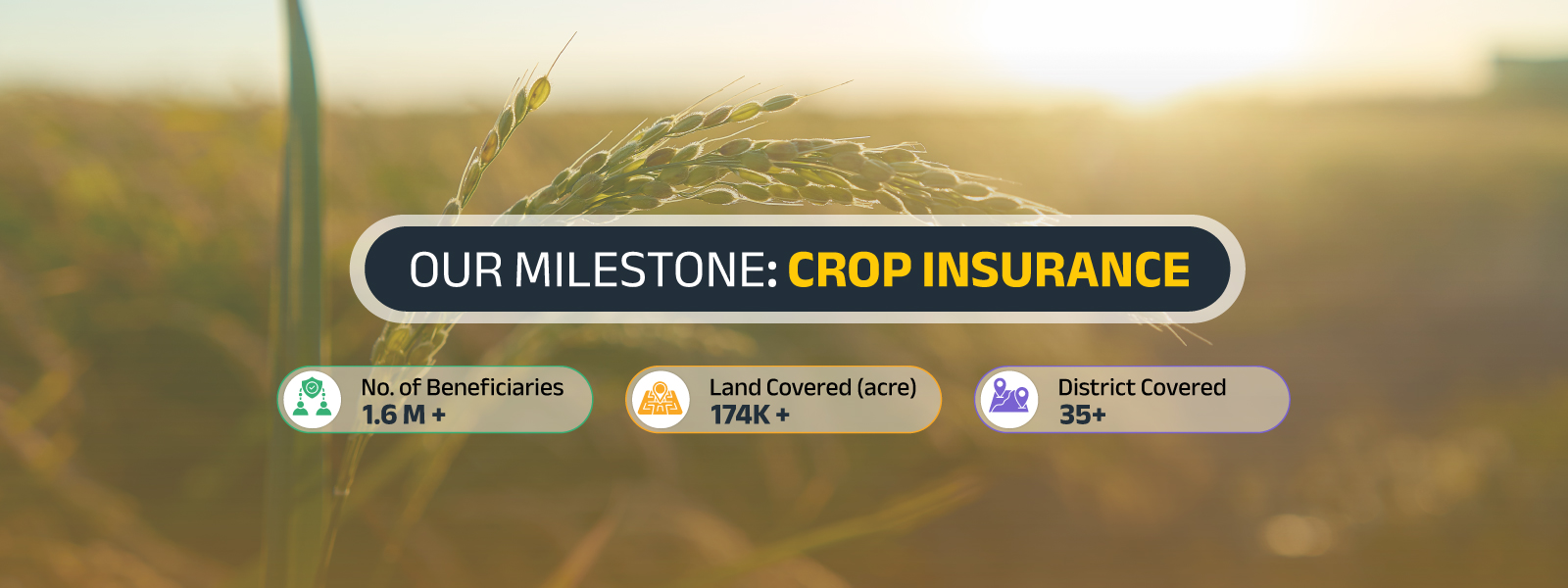 OUR MILESTONE: CROP INSURANCE

No. of Beneficiaries
1.6 M +

Land Covered (acre)
174K +

District Covered
35+